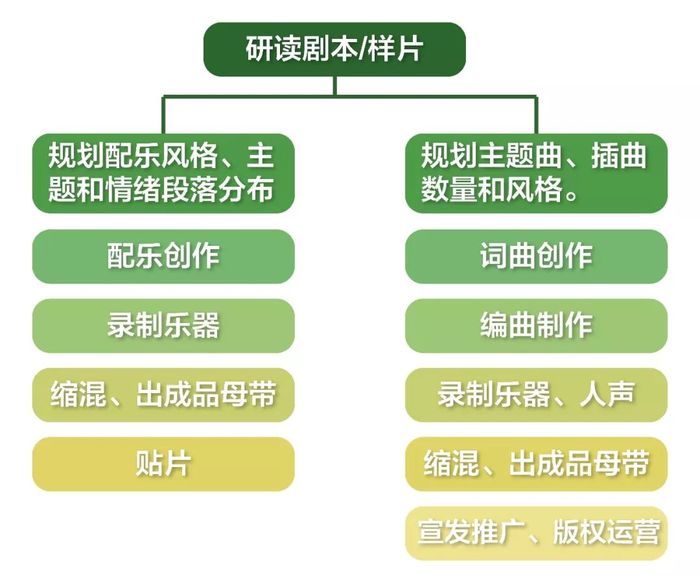 研读剧本/样片

规划配乐风格、主题和情绪段落分布

配乐创作

录制乐器

缩混、出成品母带

贴片

规划主题曲、插曲数量和风格。

词曲创作

编曲制作

录制乐器、人声

缩混、出成品母带

宣发推广、版权运营